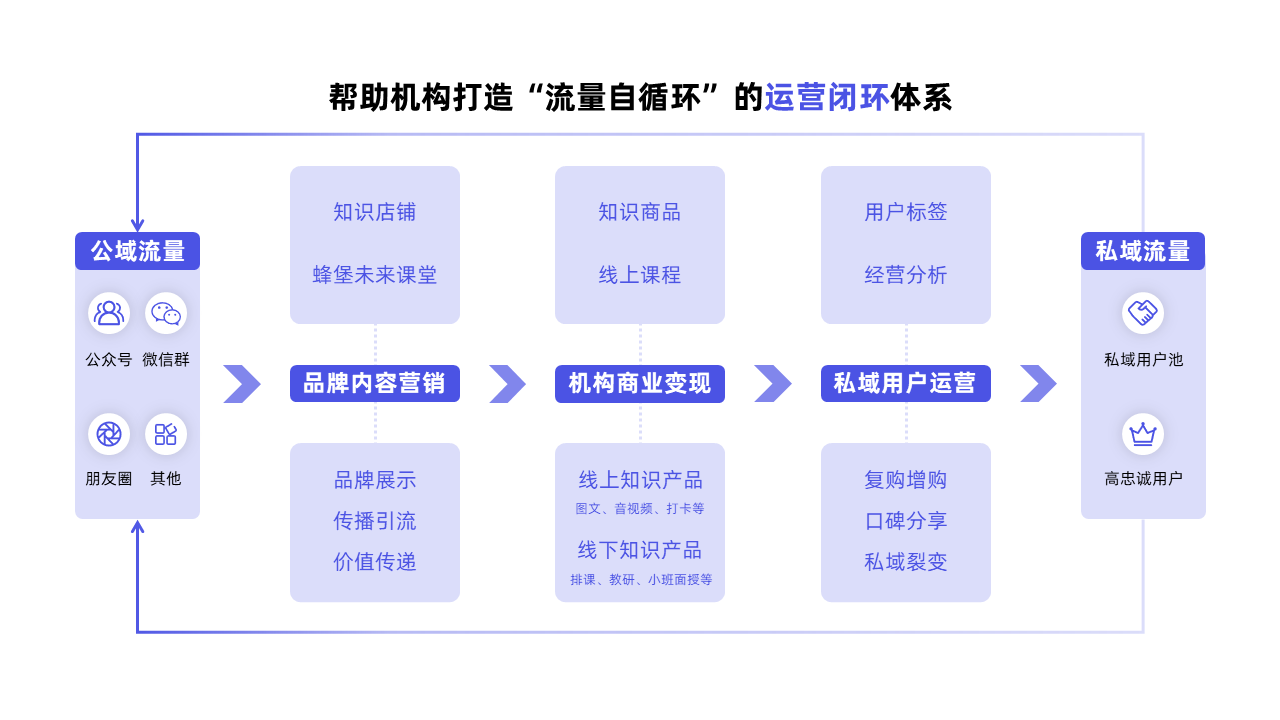 帮助机构打造“流量自循环”的运营闭环体系

公域流量

公众号 微信群

朋友圈 其他

知识店铺

蜂堡未来课堂

品牌内容营销

品牌展示

传播引流

价值传递

知识商品

线上课程

机构商业变现

线上知识产品

图文、音视频、打卡等

线下知识产品

排课、教研、小班面授等

用户标签

经营分析

私域用户运营

复购增购

口碑分享

私域裂变

私域流量

私域用户池

高忠诚用户